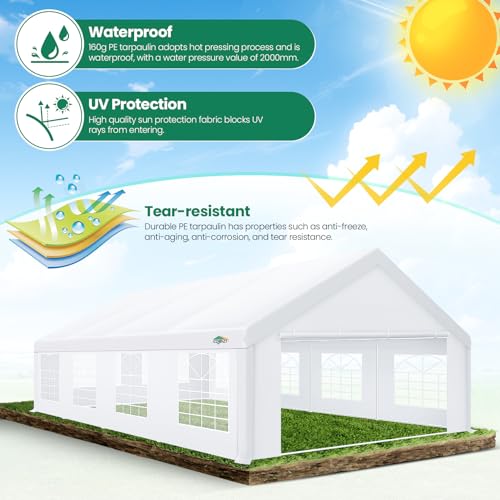 Waterproof
160g PE tarpaulin adopts hot pressing process and is waterproof, with a water pressure value of 2000mm.

UV Protection
High quality sun protection fabric blocks UV rays from entering.

Tear-resistant
Durable PE tarpaulin has properties such as anti-freeze, anti-aging, anti-corrosion, and tear resistance.